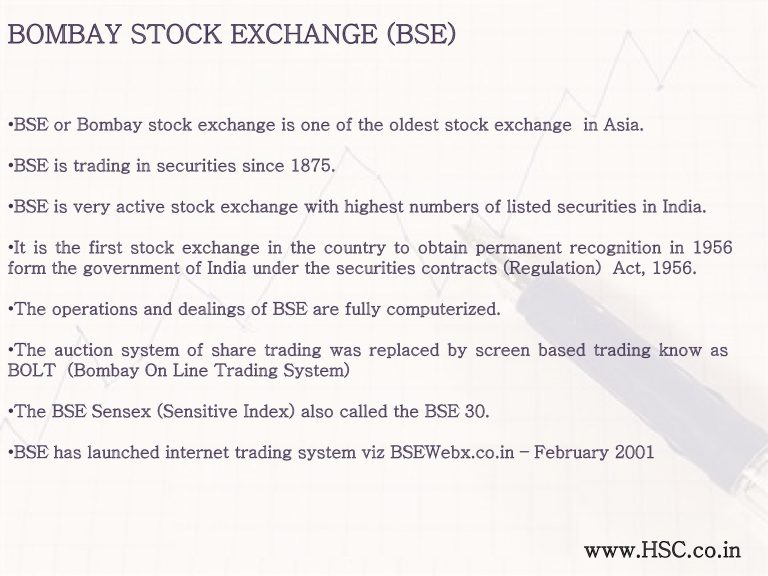 BOMBAY STOCK EXCHANGE (BSE)

•BSE or Bombay stock exchange is one of the oldest stock exchange in Asia.

•BSE is trading in securities since 1875.

•BSE is very active stock exchange with highest numbers of listed securities in India.

•It is the first stock exchange in the country to obtain permanent recognition in 1956 form the government of India under the securities contracts (Regulation) Act, 1956.

•The operations and dealings of BSE are fully computerized.

•The auction system of share trading was replaced by screen based trading know as BOLT (Bombay On Line Trading System)

•The BSE Sensex (Sensitive Index) also called the BSE 30.

•BSE has launched internet trading system viz BSEWebx.co.in – February 2001

www.HSC.co.in